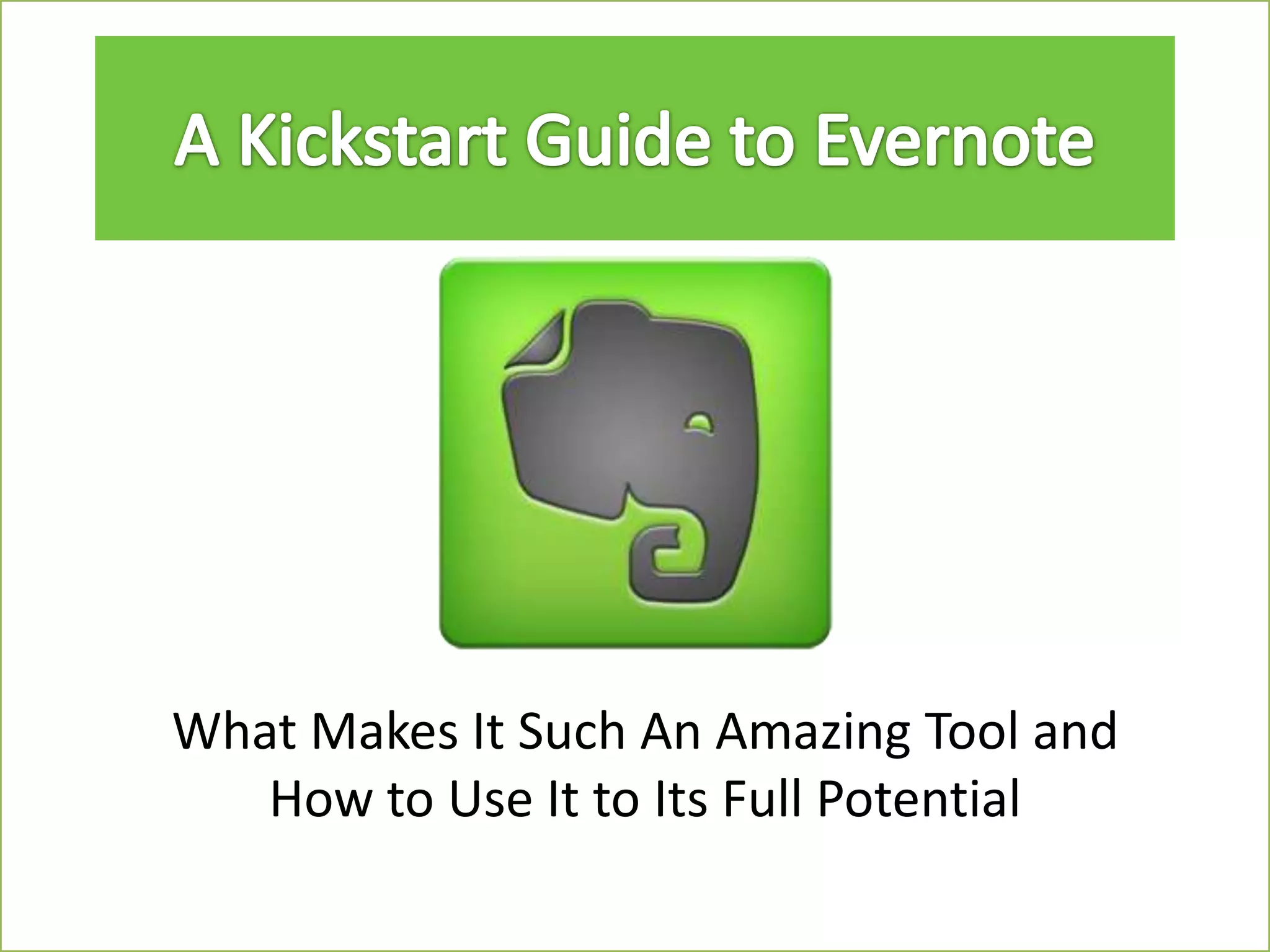 A Kickstart Guide to Evernote

What Makes It Such An Amazing Tool and How to Use It to Its Full Potential